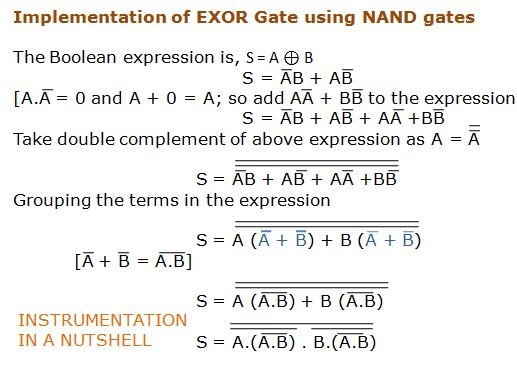 Implementation of EXOR Gate using NAND gates

The Boolean expression is, $S = A \oplus B$

$S = \overline{A}B + A\overline{B}$

[$A.\overline{A} = 0$ and $A + 0 = A$; so add $A\overline{A} + B\overline{B}$ to the expression

$S = \overline{A}B + A\overline{B} + A\overline{A} + B\overline{B}$

Take double complement of above expression as $A = \overline{\overline{A}}$

$S = \overline{\overline{\overline{A}B + A\overline{B} + A\overline{A} + B\overline{B}}}$

Grouping the terms in the expression

$S = \overline{\overline{A(\overline{A} + \overline{B}) + B(\overline{A} + \overline{B})}}$

$[\overline{A} + \overline{B} = \overline{A.B}]$

$S = \overline{\overline{A(\overline{A.B}) + B(\overline{A.B})}}$

INSTRUMENTATION IN A NUTSHELL

$S = \overline{\overline{A.(\overline{A.B})} . \overline{B.(\overline{A.B})}}$